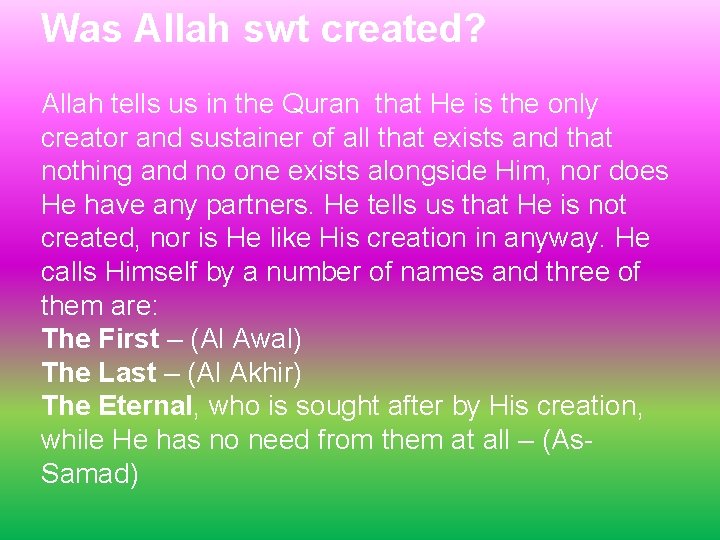 Was Allah swt created?

Allah tells us in the Quran that He is the only creator and sustainer of all that exists and that nothing and no one exists alongside Him, nor does He have any partners. He tells us that He is not created, nor is He like His creation in anyway. He calls Himself by a number of names and three of them are:
The First – (Al Awal)
The Last – (Al Akhir)
The Eternal, who is sought after by His creation, while He has no need from them at all – (As-Samad)